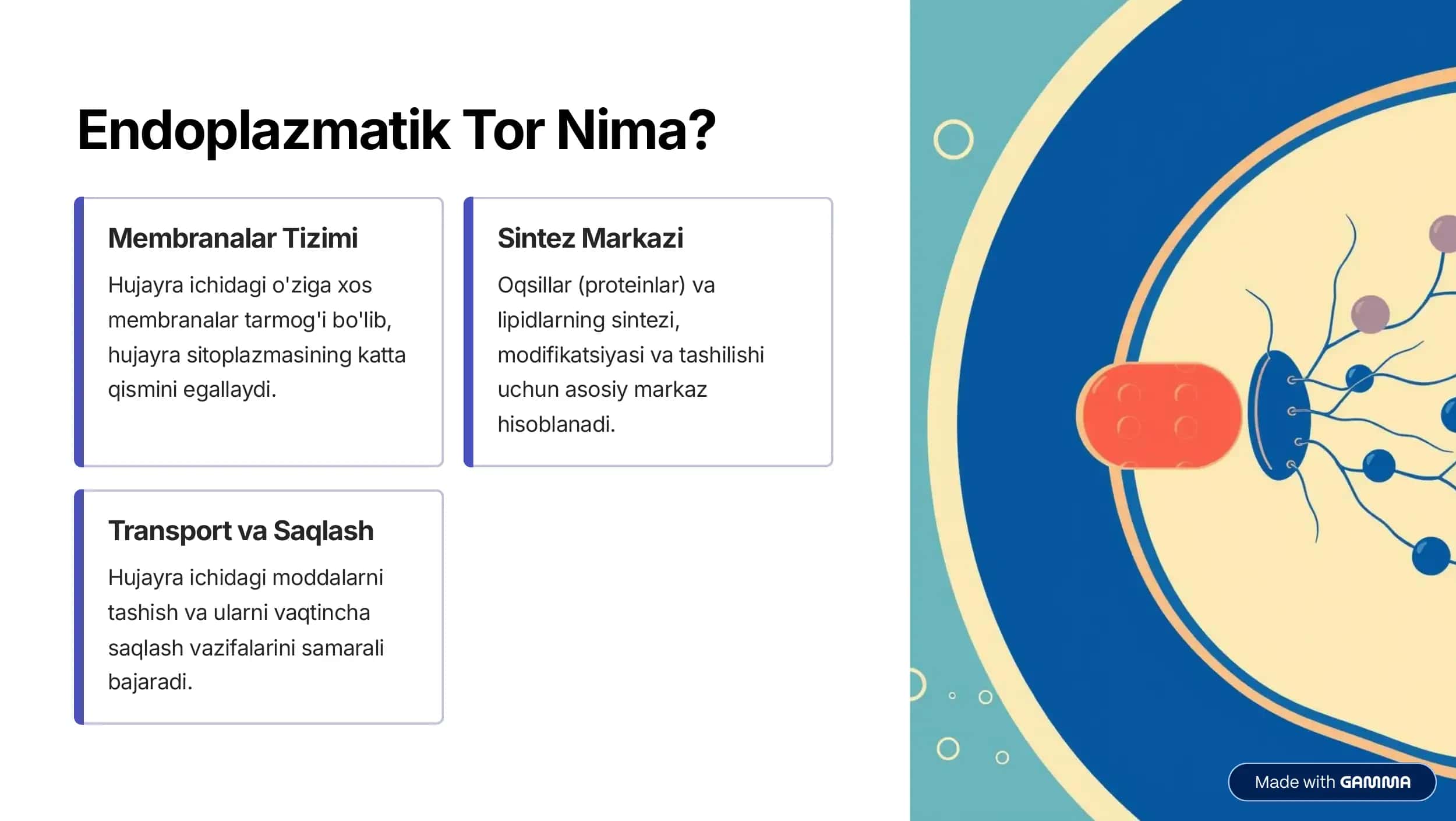 Endoplazmatik Tor Nima?

Membranalar Tizimi

Hujayra ichidagi o'ziga xos membranalar tarmog'i bo'lib, hujayra sitoplazmasining katta qismini egallaydi.

Sintez Markazi

Oqsillar (proteinlar) va lipidlarning sintezi, modifikatsiyasi va tashilishi uchun asosiy markaz hisoblanadi.

Transport va Saqlash

Hujayra ichidagi moddalarni tashish va ularni vaqtincha saqlash vazifalarini samarali bajaradi.

Made with GAMMA